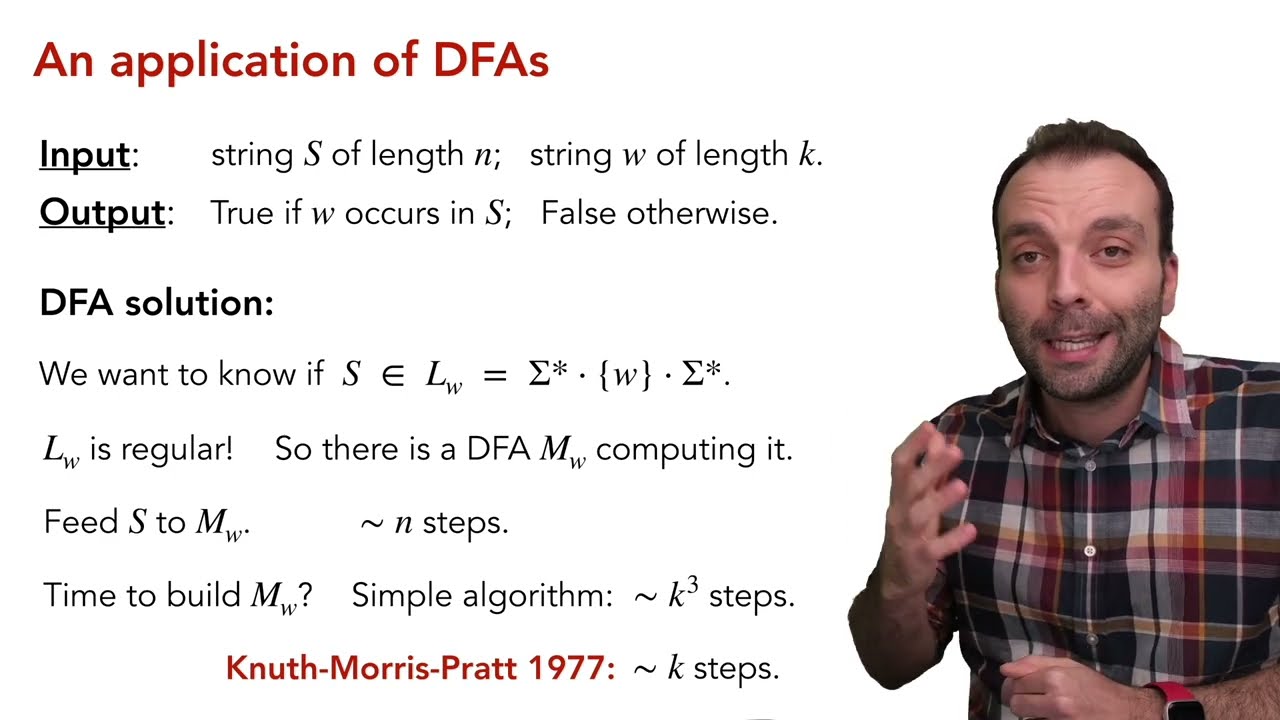 An application of DFAs

Input: string $S$ of length $n$; string $w$ of length $k$.

Output: True if $w$ occurs in $S$; False otherwise.

DFA solution:

We want to know if $S \in L_w = \Sigma^* \cdot \{w\} \cdot \Sigma^*$.

$L_w$ is regular! So there is a DFA $M_w$ computing it.

Feed $S$ to $M_w$. $\sim n$ steps.

Time to build $M_w$? Simple algorithm: $\sim k^3$ steps.

Knuth-Morris-Pratt 1977: $\sim k$ steps.